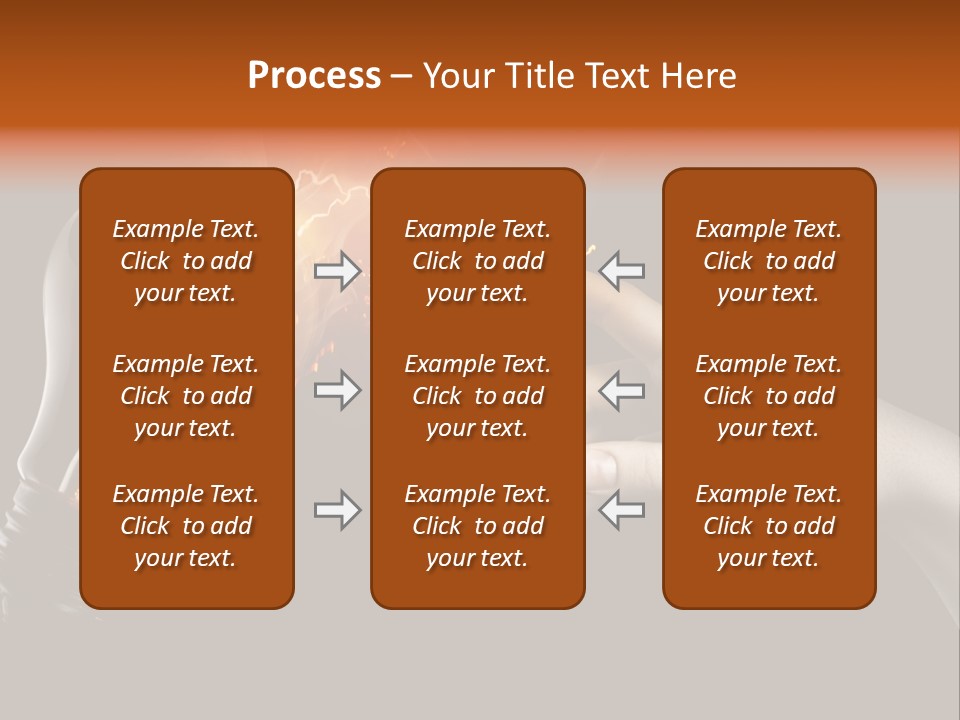 Process – Your Title Text Here

Example Text. Click to add your text.

Example Text. Click to add your text.

Example Text. Click to add your text.

Example Text. Click to add your text.

Example Text. Click to add your text.

Example Text. Click to add your text.

Example Text. Click to add your text.

Example Text. Click to add your text.

Example Text. Click to add your text.